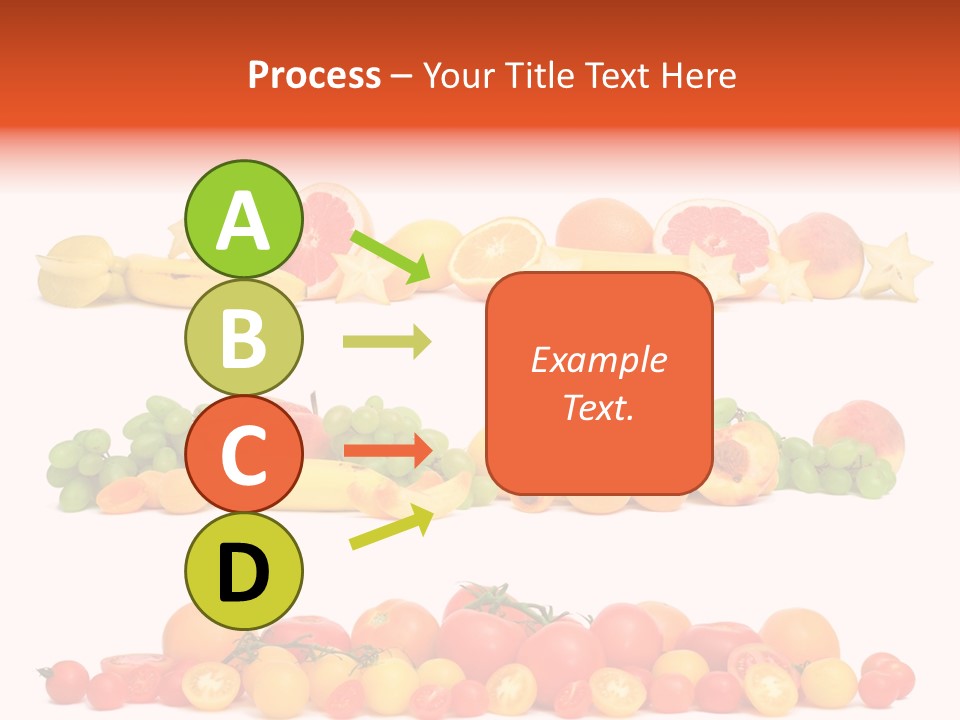 Process – Your Title Text Here

A

B

C

D

Example Text.